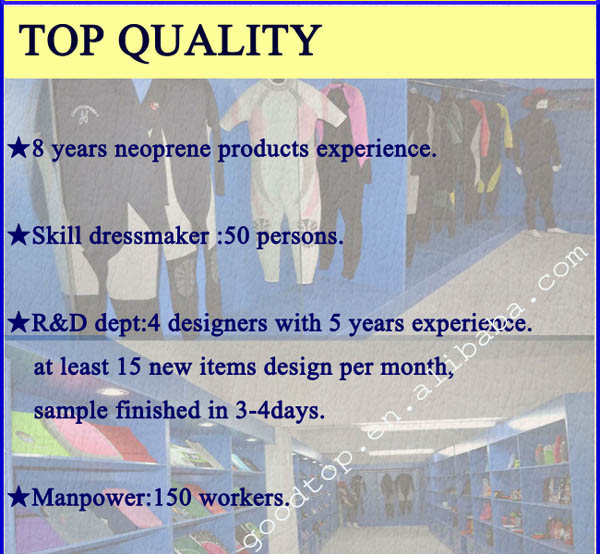 TOP QUALITY

★8 years neoprene products experience.

★Skill dressmaker :50 persons.

★R&D dept:4 designers with 5 years experience.
at least 15 new items design per month,
sample finished in 3-4days.

★Manpower:150 workers.

goodtop.en.alibaba.com